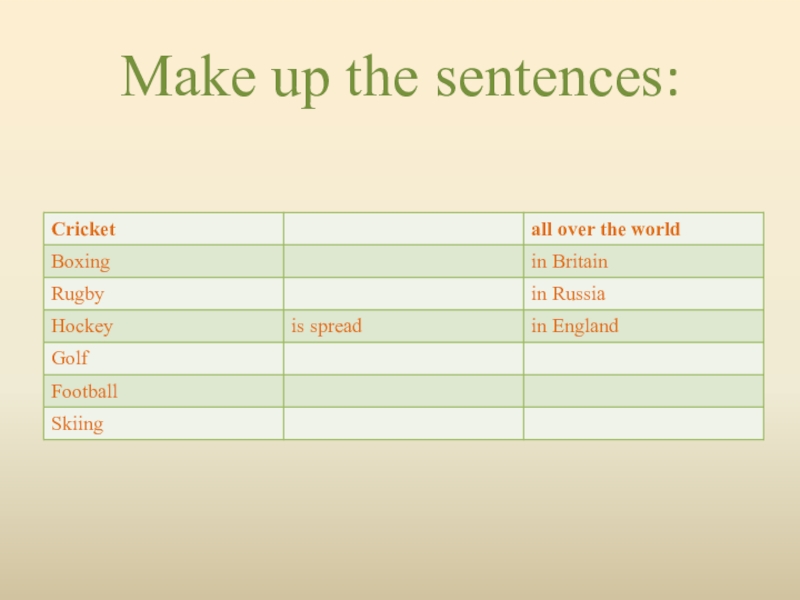 Make up the sentences:

| Cricket | | all over the world |
|---|---|---|
| Boxing | | in Britain |
| Rugby | | in Russia |
| Hockey | is spread | in England |
| Golf | | |
| Football | | |
| Skiing | | |